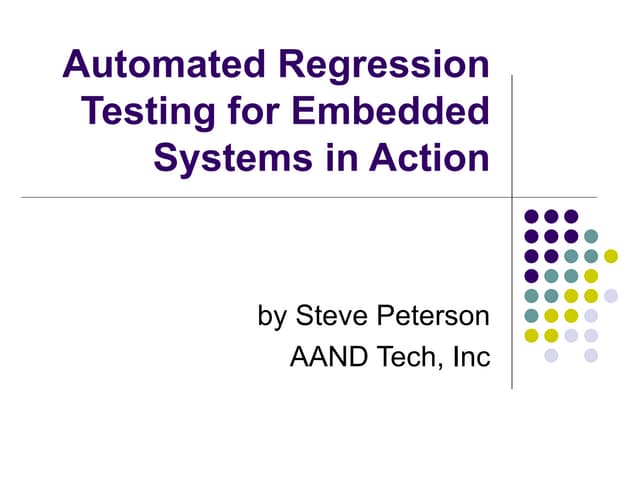 Automated Regression Testing for Embedded Systems in Action

by Steve Peterson
AAND Tech, Inc